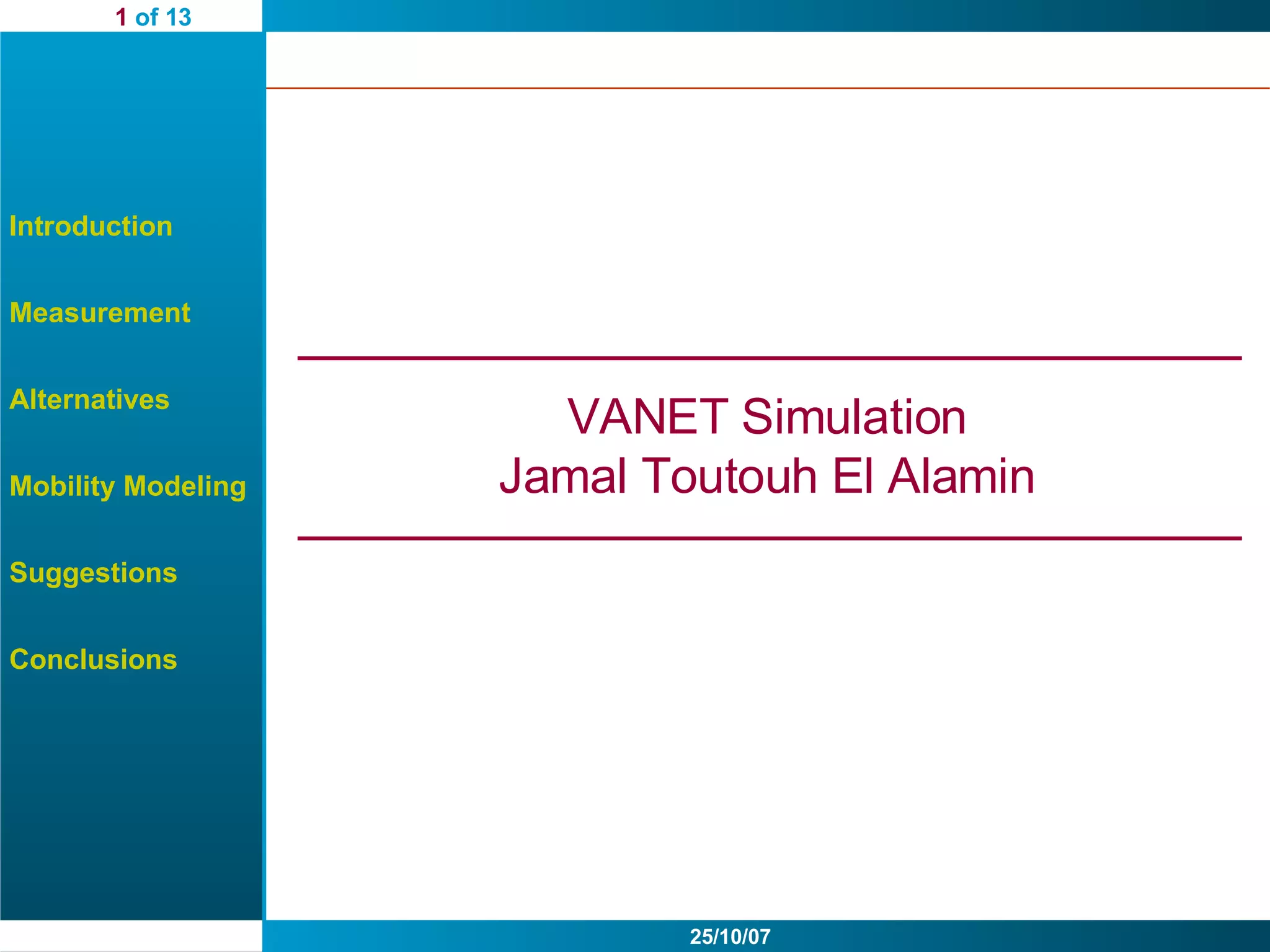 1 of 13

Introduction

Measurement

Alternatives

Mobility Modeling

Suggestions

Conclusions

VANET Simulation
Jamal Toutouh El Alamin

25/10/07